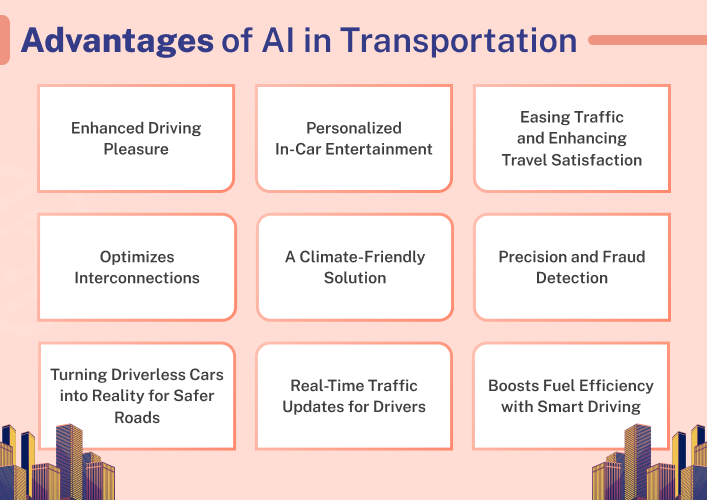 Advantages of AI in Transportation

Enhanced Driving Pleasure

Personalized In-Car Entertainment

Easing Traffic and Enhancing Travel Satisfaction

Optimizes Interconnections

A Climate-Friendly Solution

Precision and Fraud Detection

Turning Driverless Cars into Reality for Safer Roads

Real-Time Traffic Updates for Drivers

Boosts Fuel Efficiency with Smart Driving